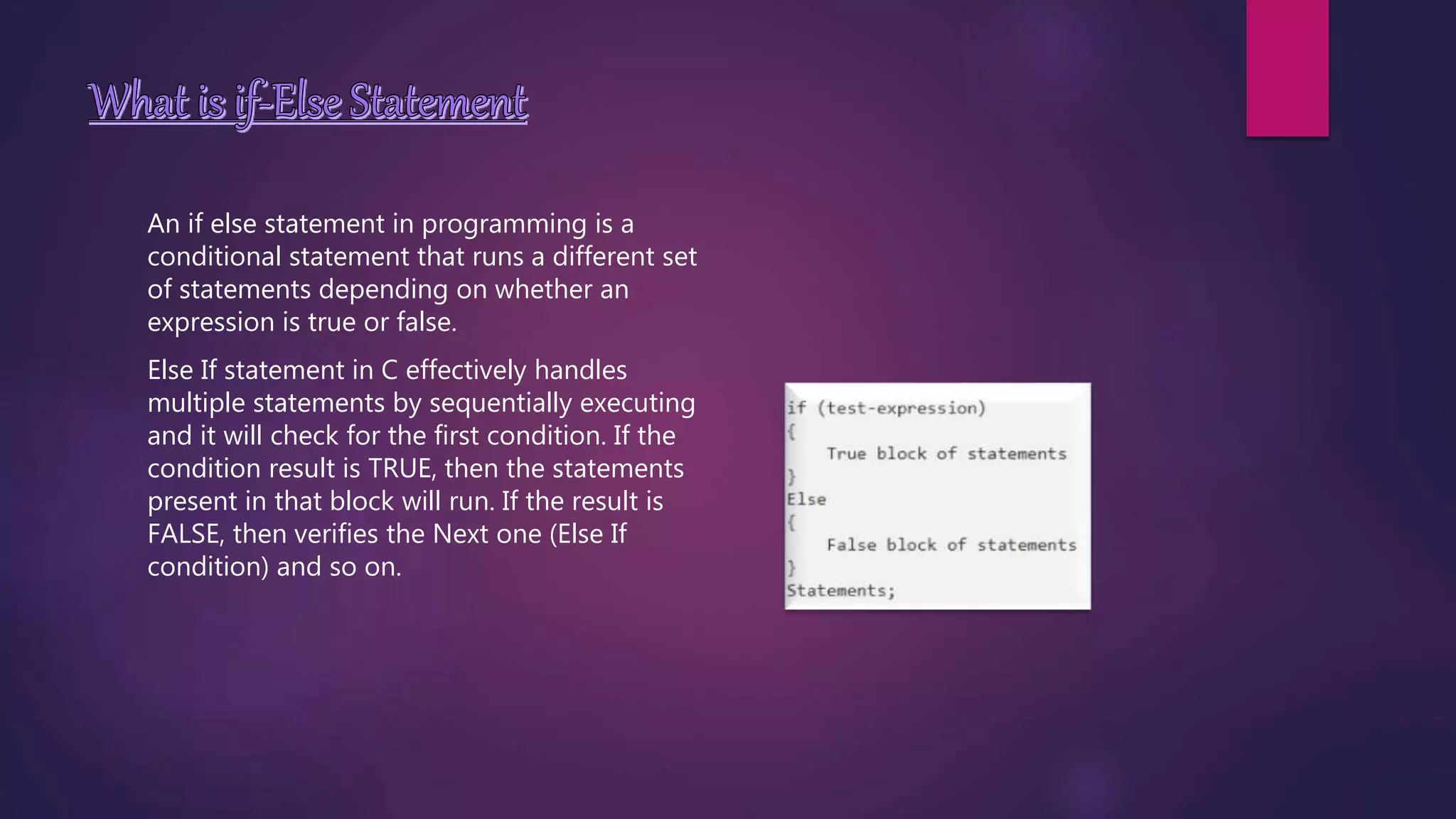 What is if-Else Statement

An if else statement in programming is a conditional statement that runs a different set of statements depending on whether an expression is true or false.

Else If statement in C effectively handles multiple statements by sequentially executing and it will check for the first condition. If the condition result is TRUE, then the statements present in that block will run. If the result is FALSE, then verifies the Next one (Else If condition) and so on.

if (test-expression)
{
    True block of statements
}
Else
{
    False block of statements
}
Statements;